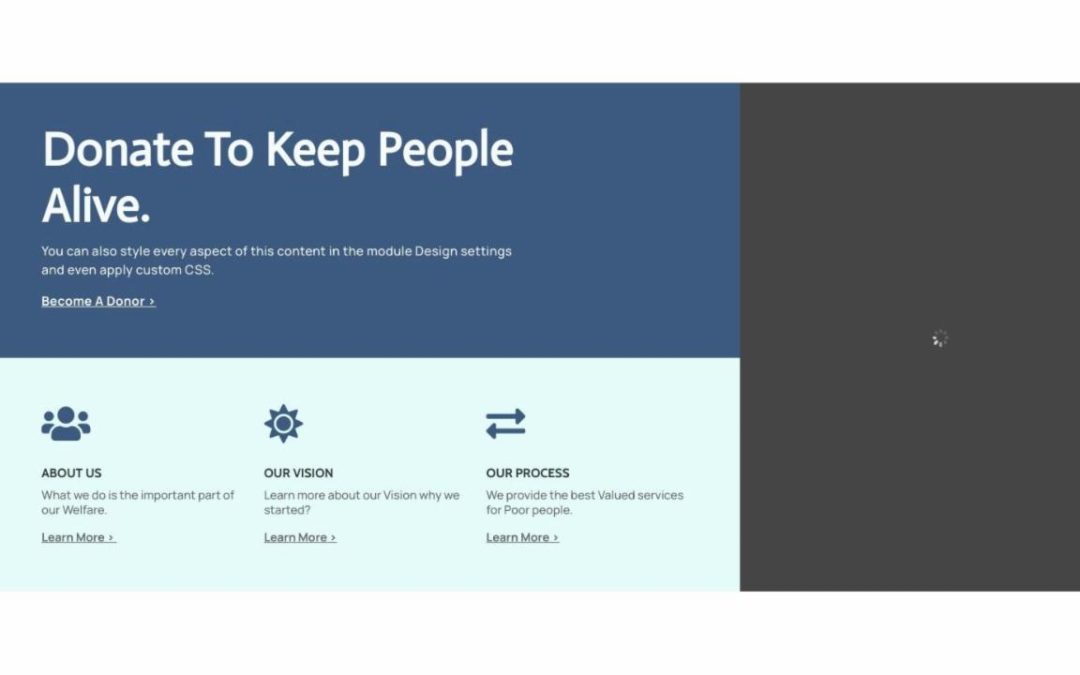 Donate To Keep People Alive.

You can also style every aspect of this content in the module Design settings and even apply custom CSS.

Become A Donor >

ABOUT US

What we do is the important part of our Welfare.

Learn More >

OUR VISION

Learn more about our Vision why we started?

Learn More >

OUR PROCESS

We provide the best Valued services for Poor people.

Learn More >